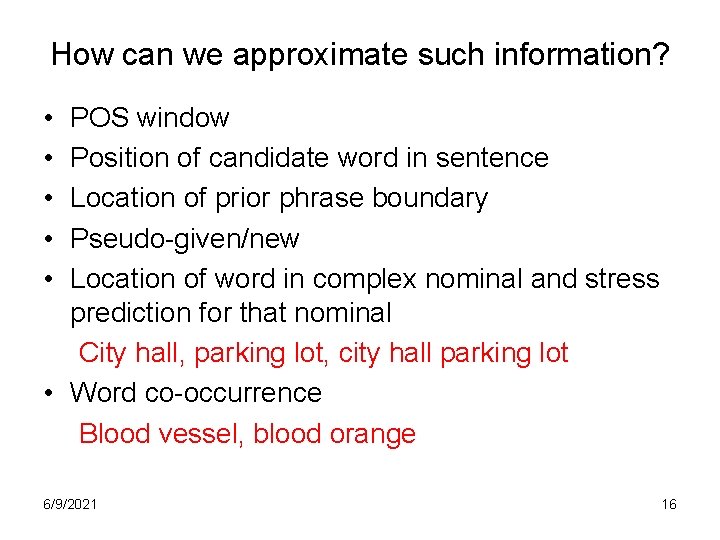 How can we approximate such information?

• POS window
• Position of candidate word in sentence
• Location of prior phrase boundary
• Pseudo-given/new
• Location of word in complex nominal and stress prediction for that nominal

City hall, parking lot, city hall parking lot

• Word co-occurrence

Blood vessel, blood orange

6/9/2021

16